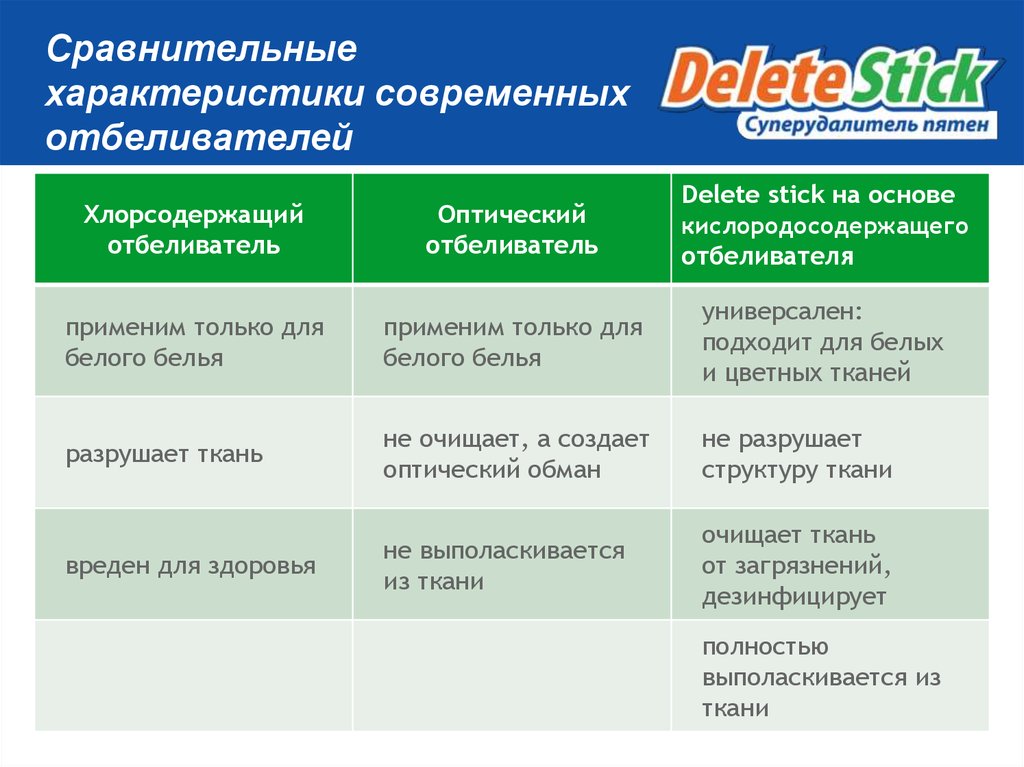 Сравнительные характеристики современных отбеливателей

Delete Stick
Суперудалитель пятен

| Хлорсодержащий отбеливатель | Оптический отбеливатель | Delete stick на основе кислородосодержащего отбеливателя |
|---|---|---|
| применим только для белого белья | применим только для белого белья | универсален: подходит для белых и цветных тканей |
| разрушает ткань | не очищает, а создает оптический обман | не разрушает структуру ткани |
| вреден для здоровья | не выполаскивается из ткани | очищает ткань от загрязнений, дезинфицирует |
| | | полностью выполаскивается из ткани |